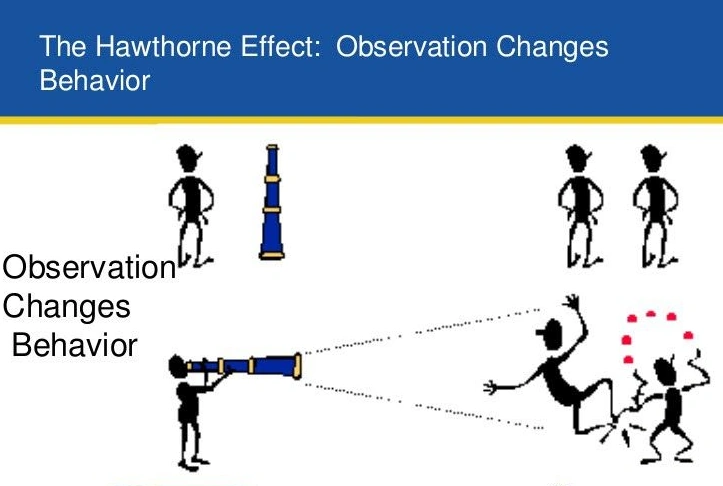 The Hawthorne Effect: Observation Changes Behavior

Observation Changes Behavior